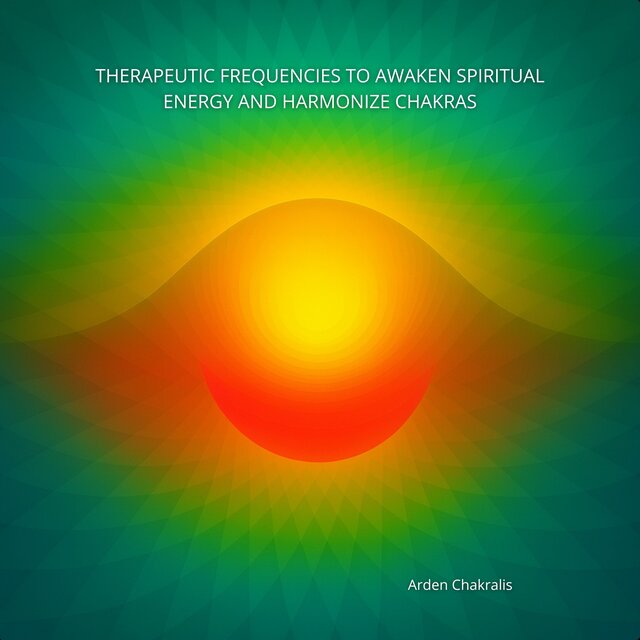 THERAPEUTIC FREQUENCIES TO AWAKEN SPIRITUAL ENERGY AND HARMONIZE CHAKRAS

Arden Chakralis